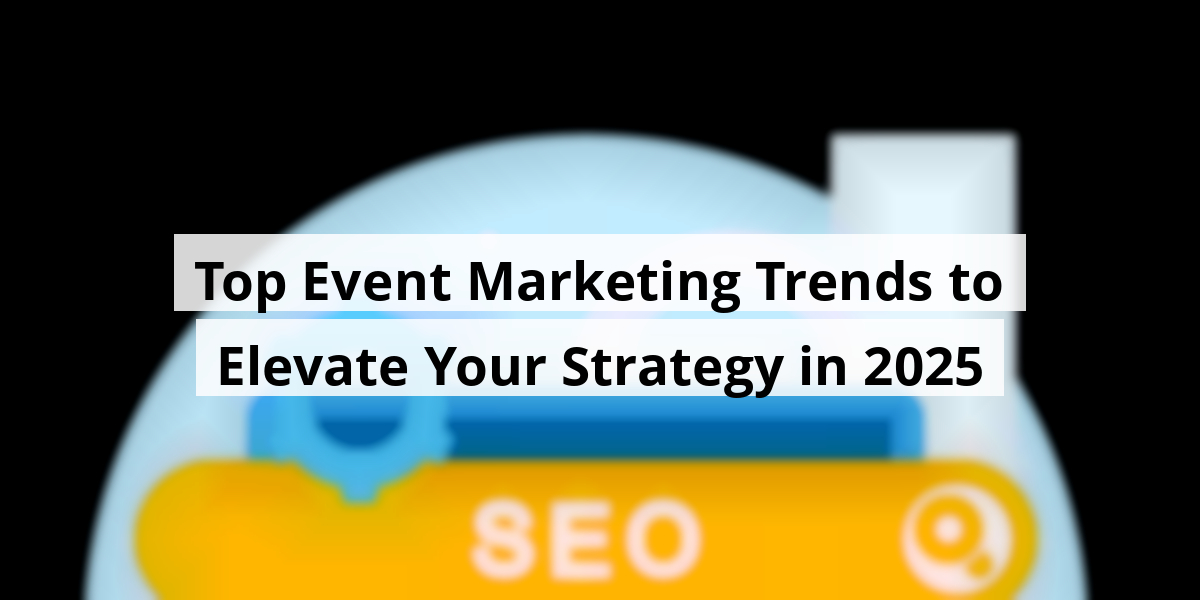 Top Event Marketing Trends to Elevate Your Strategy in 2025

SEO